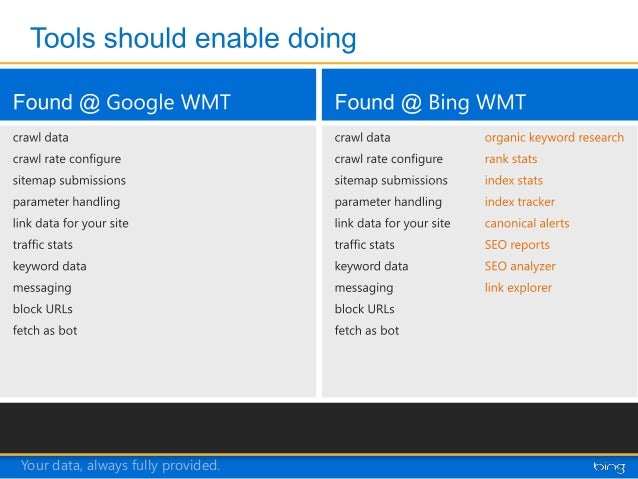 Tools should enable doing

Found @ Google WMT

crawl data
crawl rate configure
sitemap submissions
parameter handling
link data for your site
traffic stats
keyword data
messaging
block URLs
fetch as bot

Found @ Bing WMT

crawl data
crawl rate configure
sitemap submissions
parameter handling
link data for your site
traffic stats
keyword data
messaging
block URLs
fetch as bot

organic keyword research
rank stats
index stats
index tracker
canonical alerts
SEO reports
SEO analyzer
link explorer

Your data, always fully provided.

bing